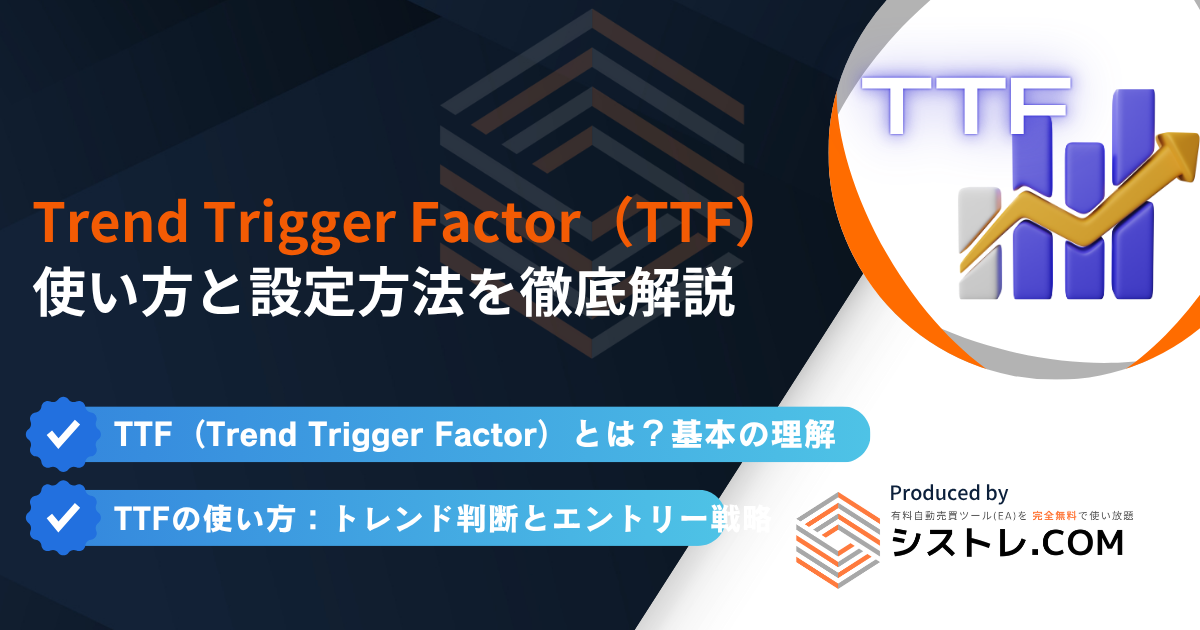 TTF

Trend Trigger Factor（TTF）
使い方と設定方法を徹底解説

TTF（Trend Trigger Factor）とは？基本の理解

TTFの使い方：トレンド判断とエントリー戦略

Produced by
有料自動売買ツール(EA)を 完全無料で使い放題
シストレ.COM